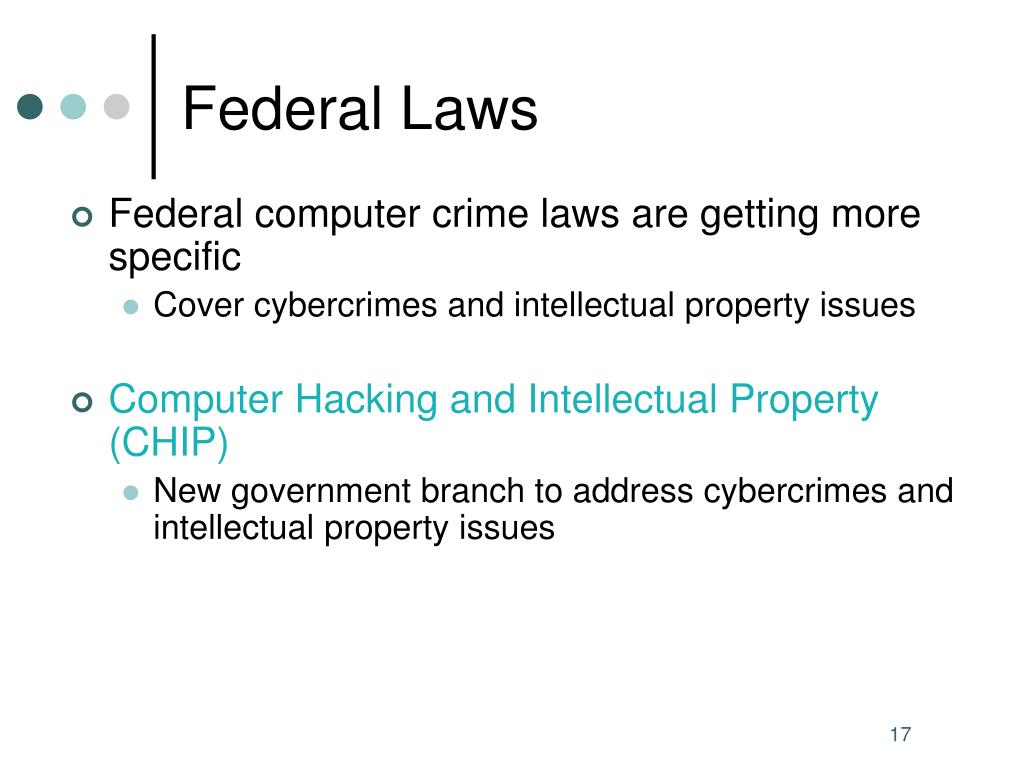 Federal Laws

Federal computer crime laws are getting more specific

Cover cybercrimes and intellectual property issues

Computer Hacking and Intellectual Property (CHIP)

New government branch to address cybercrimes and intellectual property issues

17